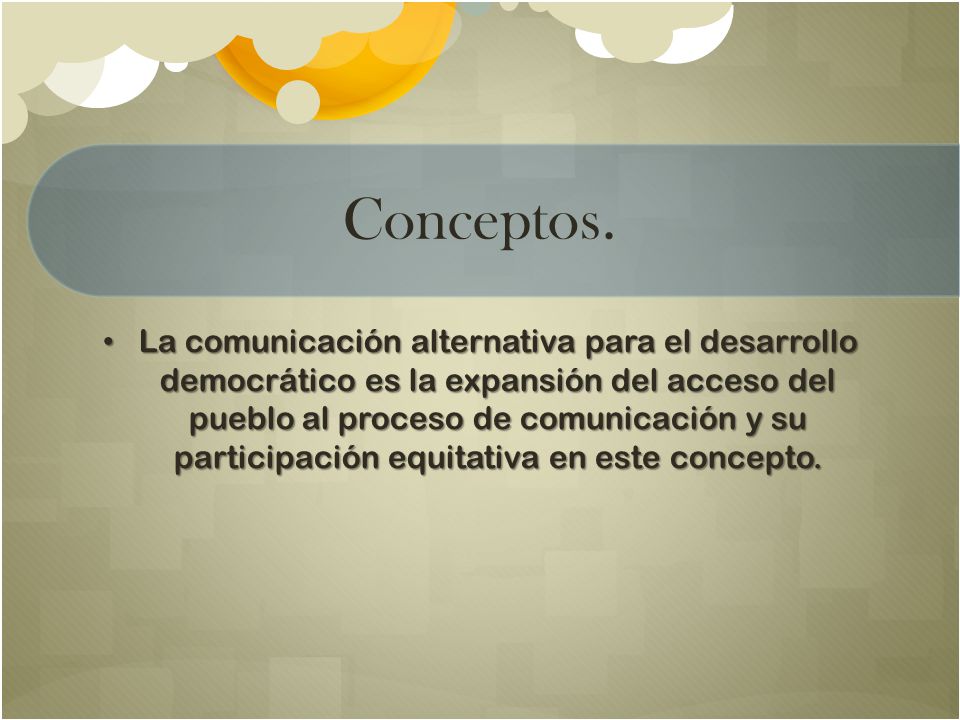 Conceptos.

• La comunicación alternativa para el desarrollo democrático es la expansión del acceso del pueblo al proceso de comunicación y su participación equitativa en este concepto.